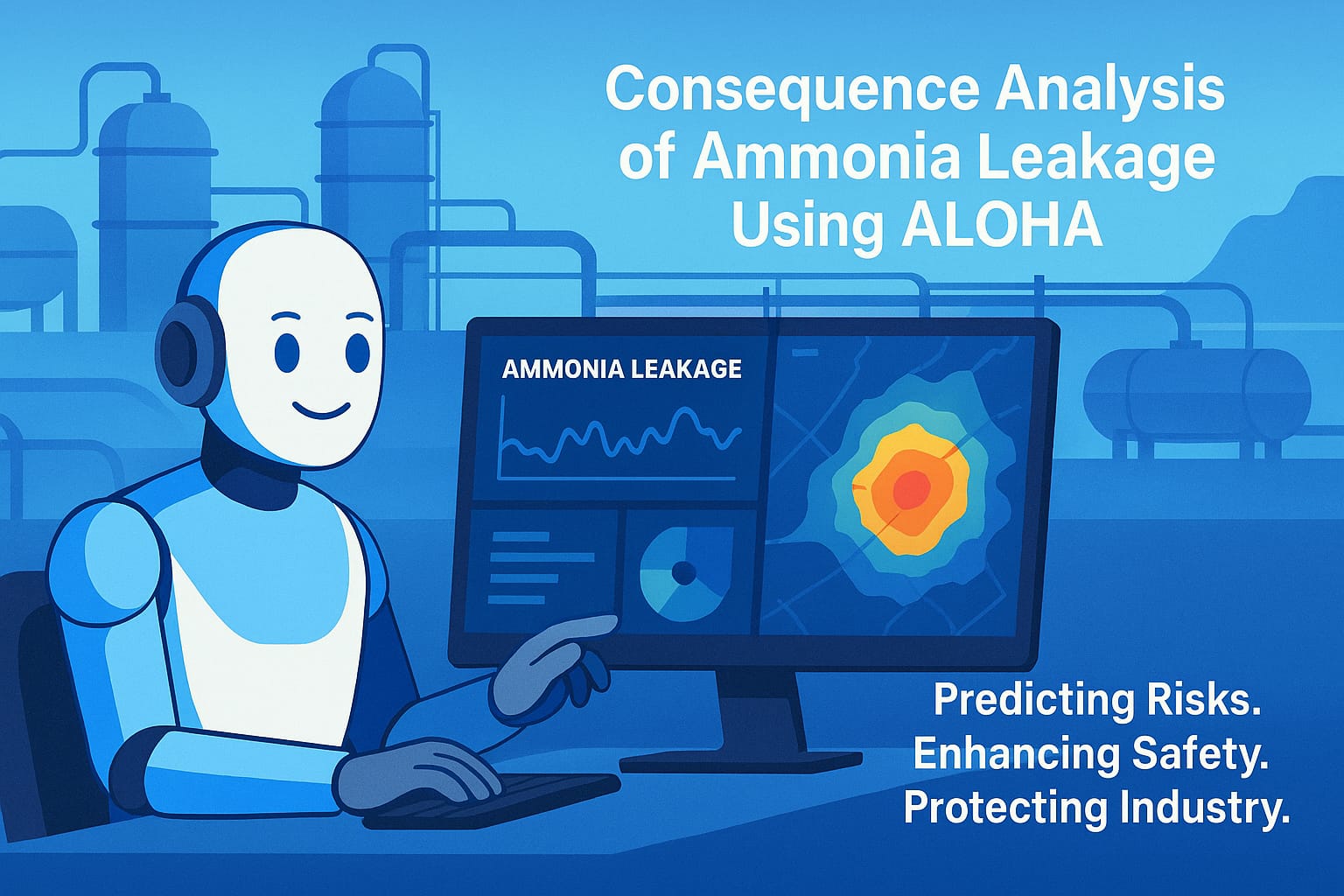 Consequence Analysis of Ammonia Leakage Using ALOHA

AMMONIA LEAKAGE

Predicting Risks.
Enhancing Safety.
Protecting Industry.